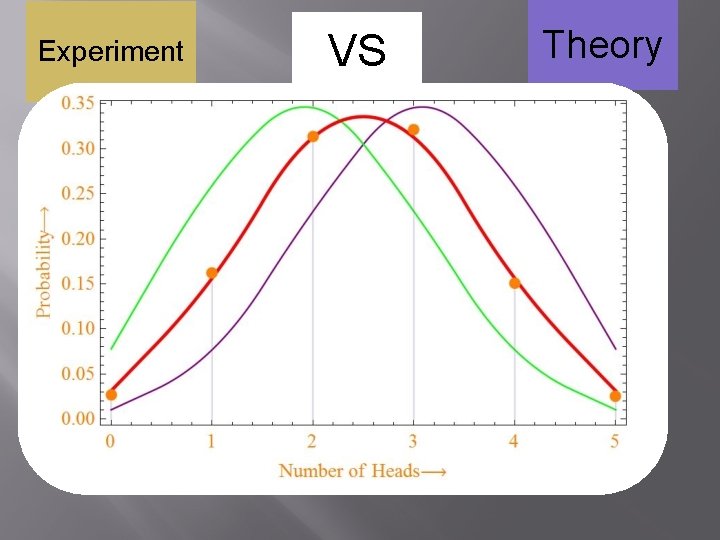 Experiment

VS

Theory

0.35
0.30
0.25
0.20
0.15
0.10
0.05
0.00

Probability⟶

0 1 2 3 4 5

Number of Heads⟶